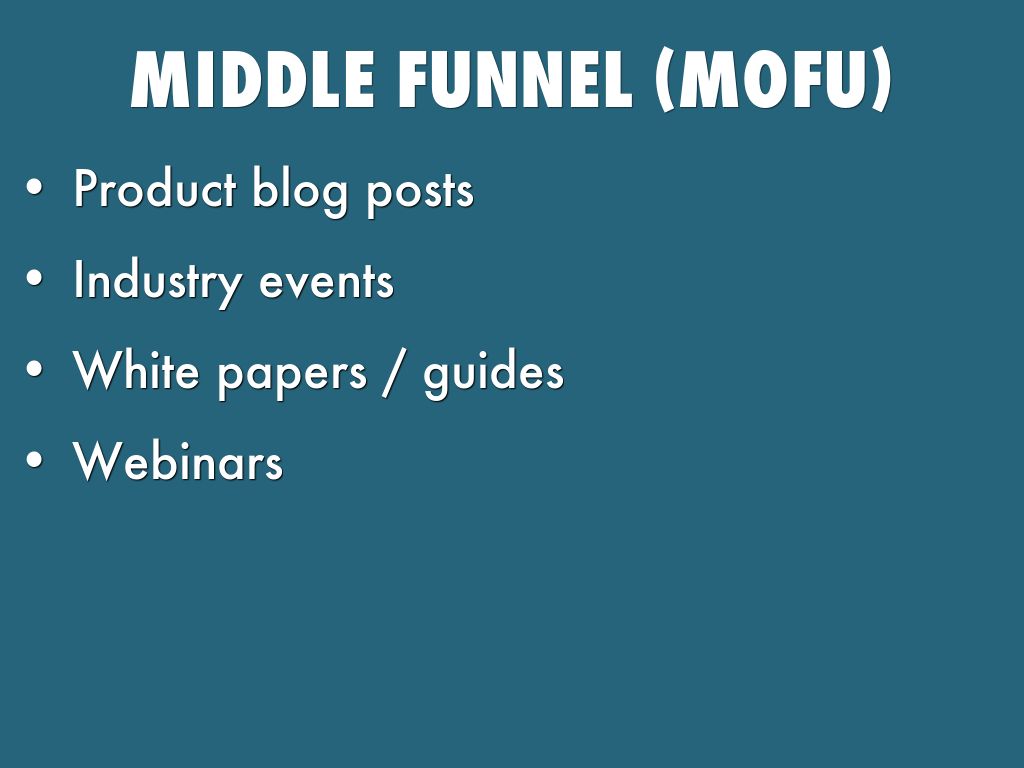 MIDDLE FUNNEL (MOFU)

• Product blog posts
• Industry events
• White papers / guides
• Webinars